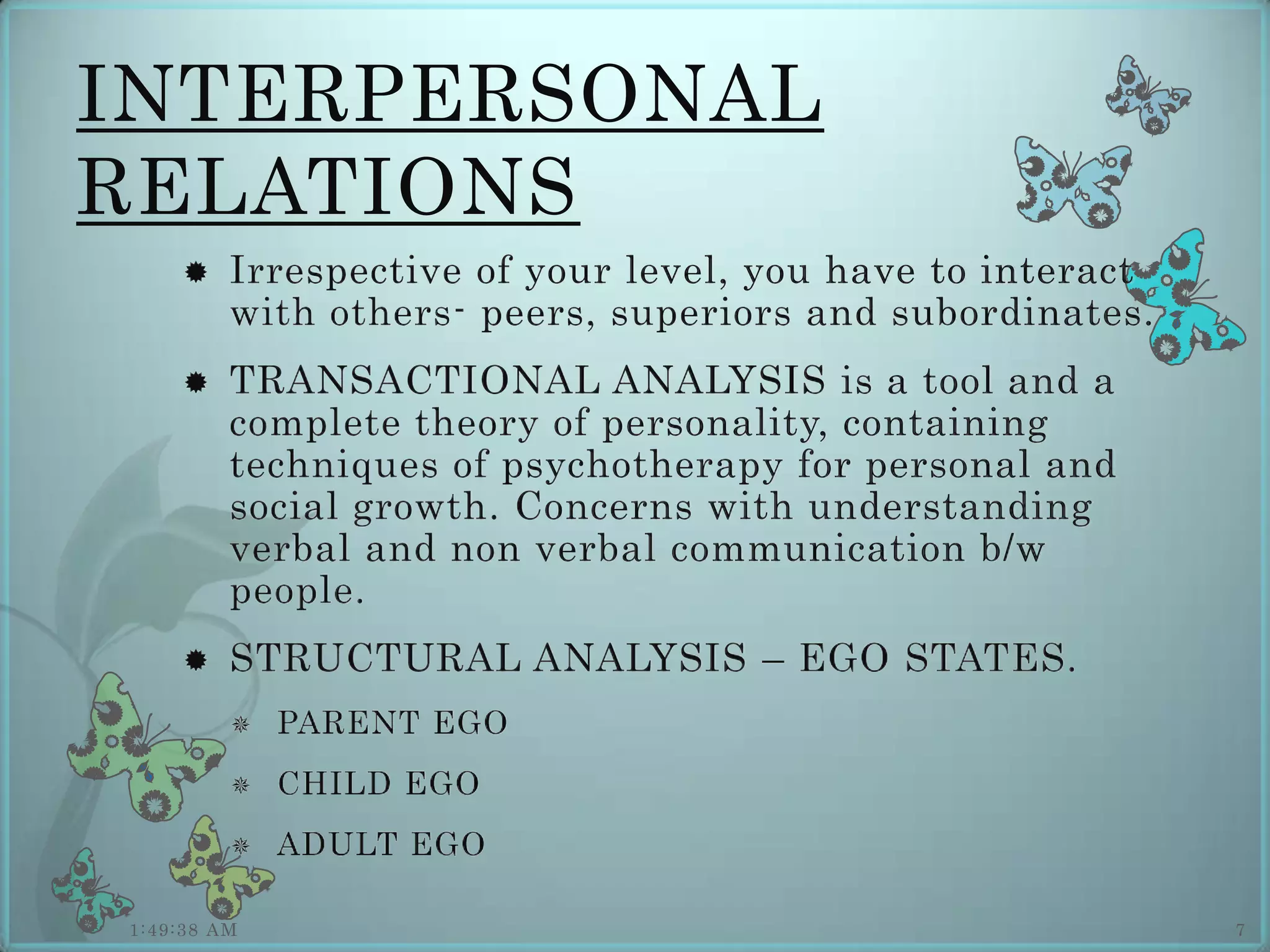 INTERPERSONAL RELATIONS

Irrespective of your level, you have to interact with others- peers, superiors and subordinates.

TRANSACTIONAL ANALYSIS is a tool and a complete theory of personality, containing techniques of psychotherapy for personal and social growth. Concerns with understanding verbal and non verbal communication b/w people.

STRUCTURAL ANALYSIS – EGO STATES.

PARENT EGO

CHILD EGO

ADULT EGO

1:49:38 AM

7